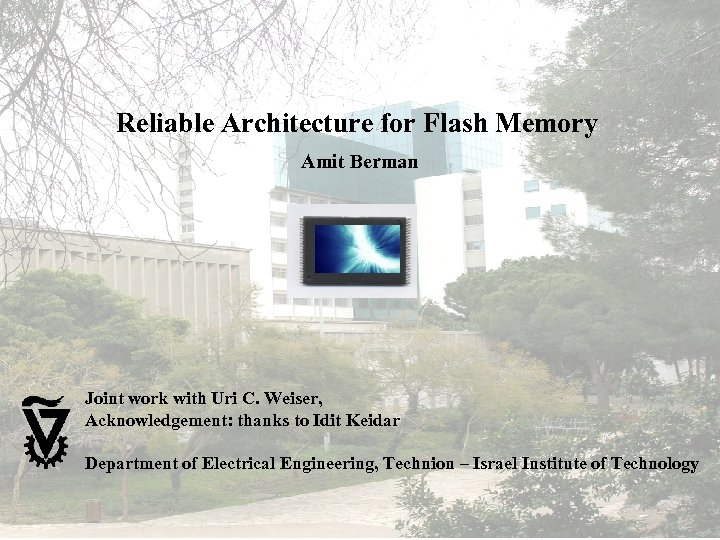 Reliable Architecture for Flash Memory

Amit Berman

Joint work with Uri C. Weiser,
Acknowledgement: thanks to Idit Keidar

Department of Electrical Engineering, Technion – Israel Institute of Technology